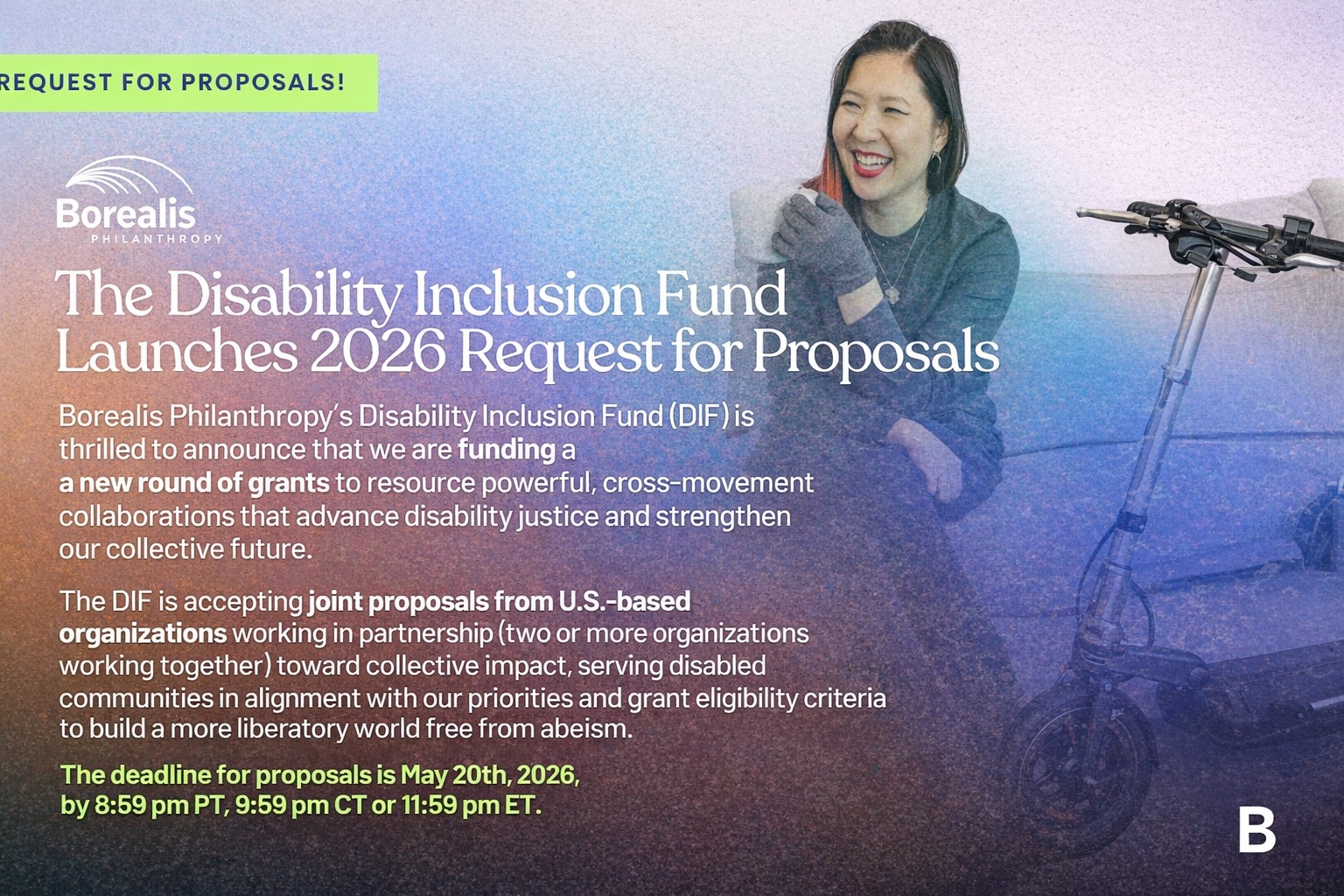 REQUEST FOR PROPOSALS!

Borealis
PHILANTHROPY

The Disability Inclusion Fund Launches 2026 Request for Proposals

Borealis Philanthropy's Disability Inclusion Fund (DIF) is thrilled to announce that we are funding a a new round of grants to resource powerful, cross-movement collaborations that advance disability justice and strengthen our collective future.

The DIF is accepting joint proposals from U.S.-based organizations working in partnership (two or more organizations working together) toward collective impact, serving disabled communities in alignment with our priorities and grant eligibility criteria to build a more liberatory world free from abeism.

The deadline for proposals is May 20th, 2026, by 8:59 pm PT, 9:59 pm CT or 11:59 pm ET.

B